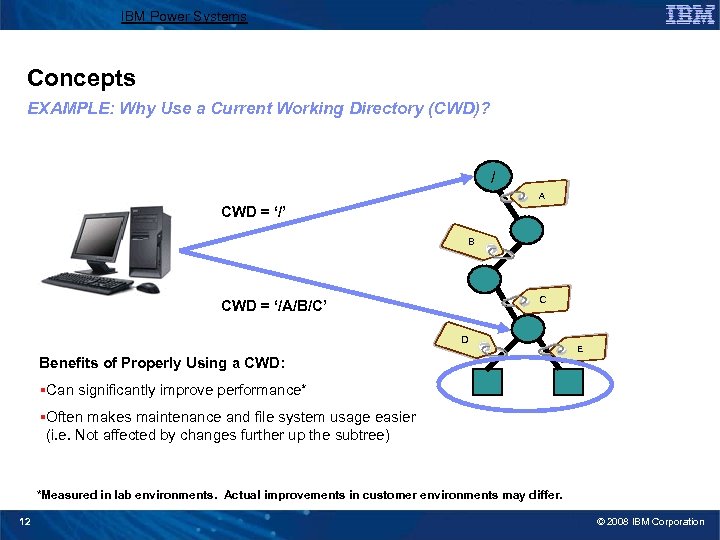 IBM Power Systems

IBM

Concepts

EXAMPLE: Why Use a Current Working Directory (CWD)?

CWD = '/'

CWD = '/A/B/C'

/

A

B

C

D

E

Benefits of Properly Using a CWD:

▪Can significantly improve performance*

▪Often makes maintenance and file system usage easier (i.e. Not affected by changes further up the subtree)

*Measured in lab environments. Actual improvements in customer environments may differ.

12

© 2008 IBM Corporation